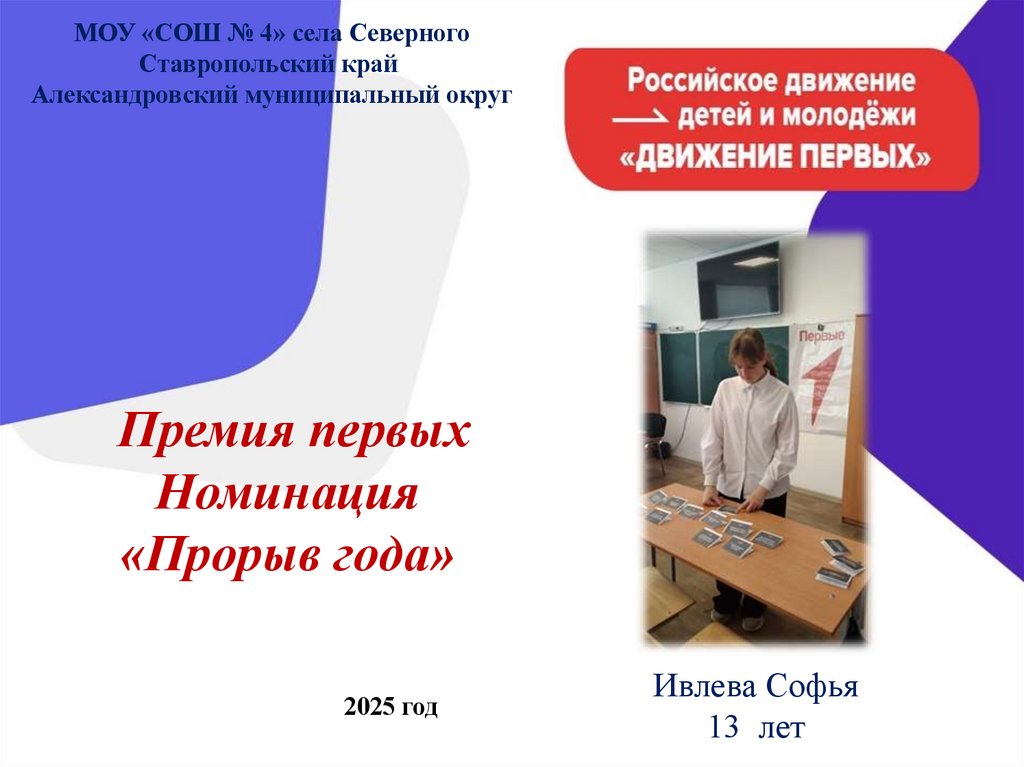 МОУ «СОШ № 4» села Северного
Ставропольский край
Александровский муниципальный округ

Российское движение
детей и молодёжи
«ДВИЖЕНИЕ ПЕРВЫХ»

Первые

Премия первых
Номинация
«Прорыв года»

2025 год

Ивлева Софья
13 лет